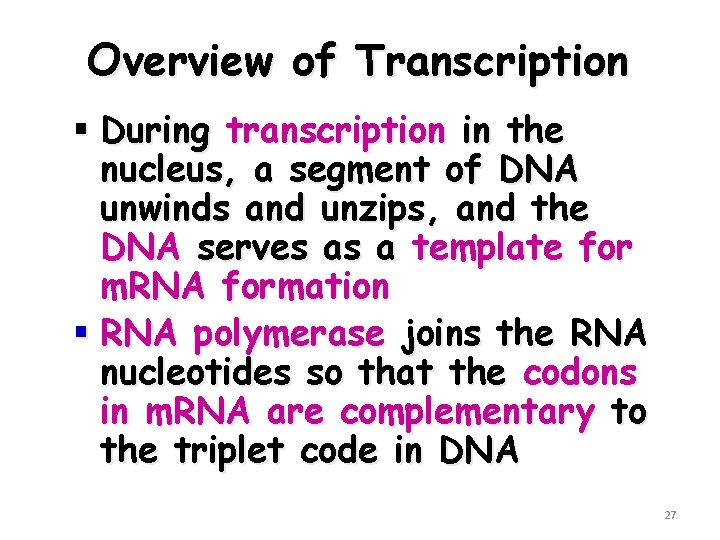 Overview of Transcription

▪ During transcription in the nucleus, a segment of DNA unwinds and unzips, and the DNA serves as a template for mRNA formation

▪ RNA polymerase joins the RNA nucleotides so that the codons in mRNA are complementary to the triplet code in DNA

27